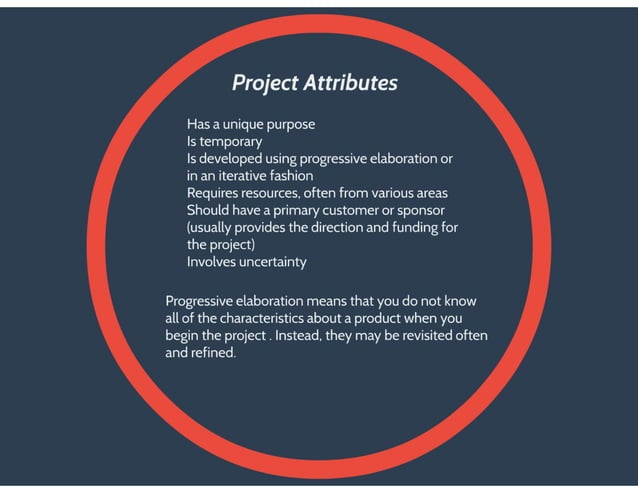 Project Attributes

Has a unique purpose
Is temporary
Is developed using progressive elaboration or in an iterative fashion
Requires resources, often from various areas
Should have a primary customer or sponsor (usually provides the direction and funding for the project)
Involves uncertainty

Progressive elaboration means that you do not know all of the characteristics about a product when you begin the project . Instead, they may be revisited often and refined.